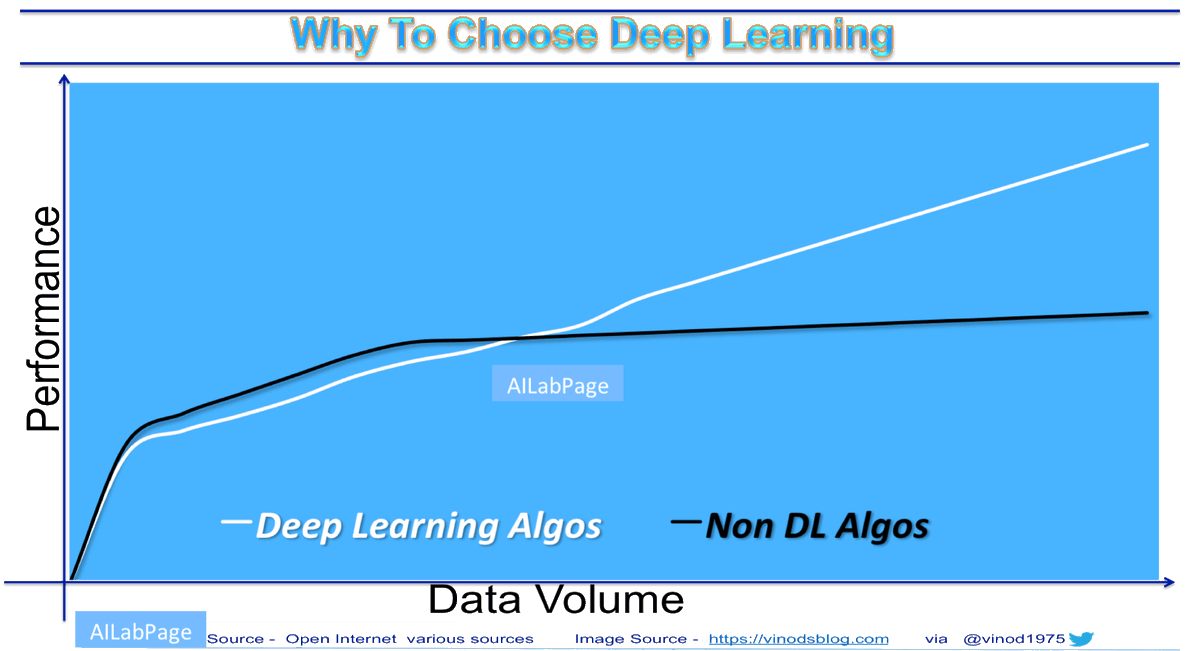 Why To Choose Deep Learning

Performance

AILabPage

Deep Learning Algos

Non DL Algos

Data Volume

AILabPage

Source - Open Internet various sources

Image Source - https://vinodsblog.com

via @vinod1975